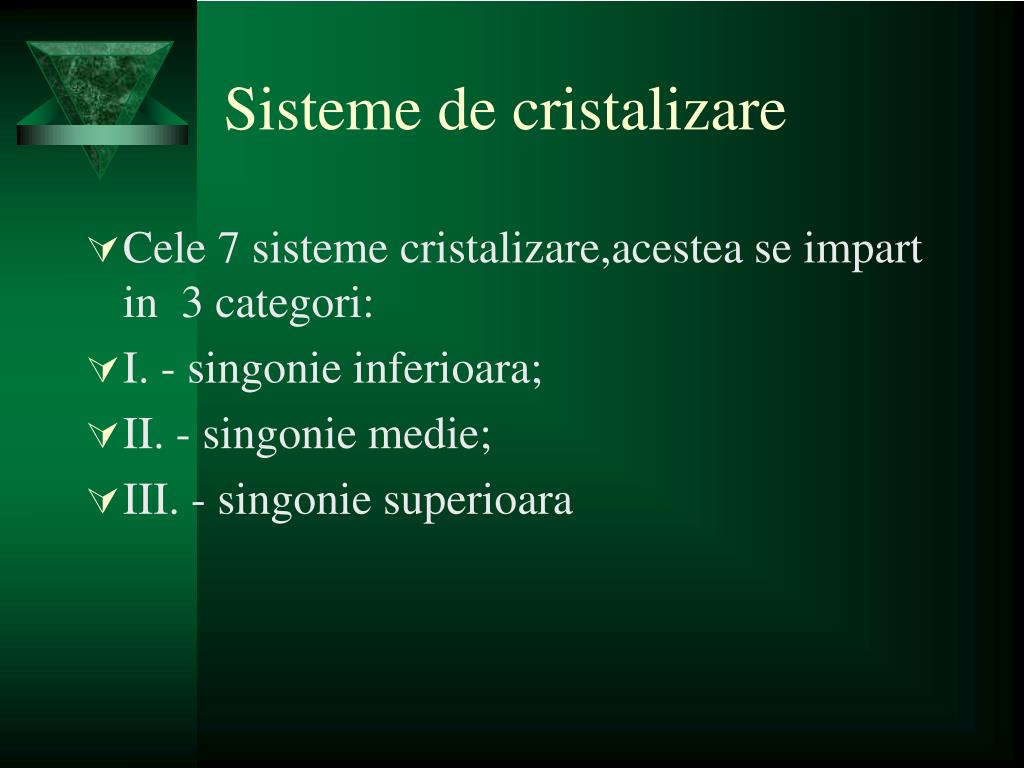 Sisteme de cristalizare

Cele 7 sisteme cristalizare,acestea se impart in 3 categori:

I. - singonie inferioara;

II. - singonie medie;

III. - singonie superioara